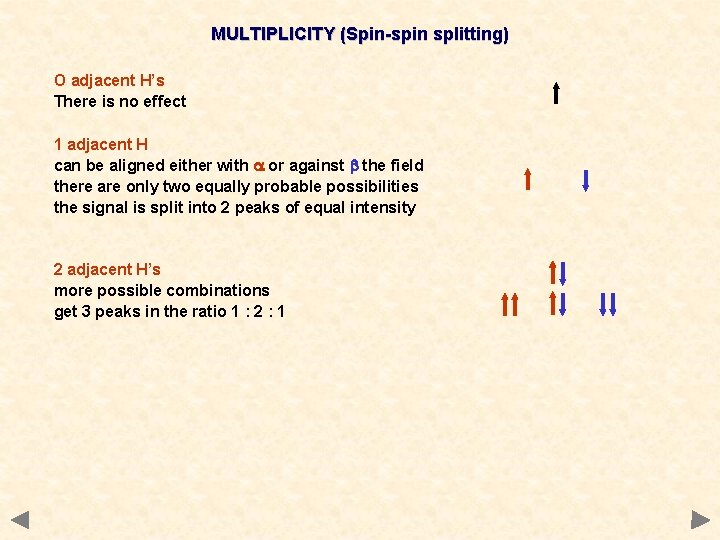 MULTIPLICITY (Spin-spin splitting)

O adjacent H's
There is no effect

1 adjacent H
can be aligned either with $\alpha$ or against $\beta$ the field
there are only two equally probable possibilities
the signal is split into 2 peaks of equal intensity

2 adjacent H's
more possible combinations
get 3 peaks in the ratio 1 : 2 : 1